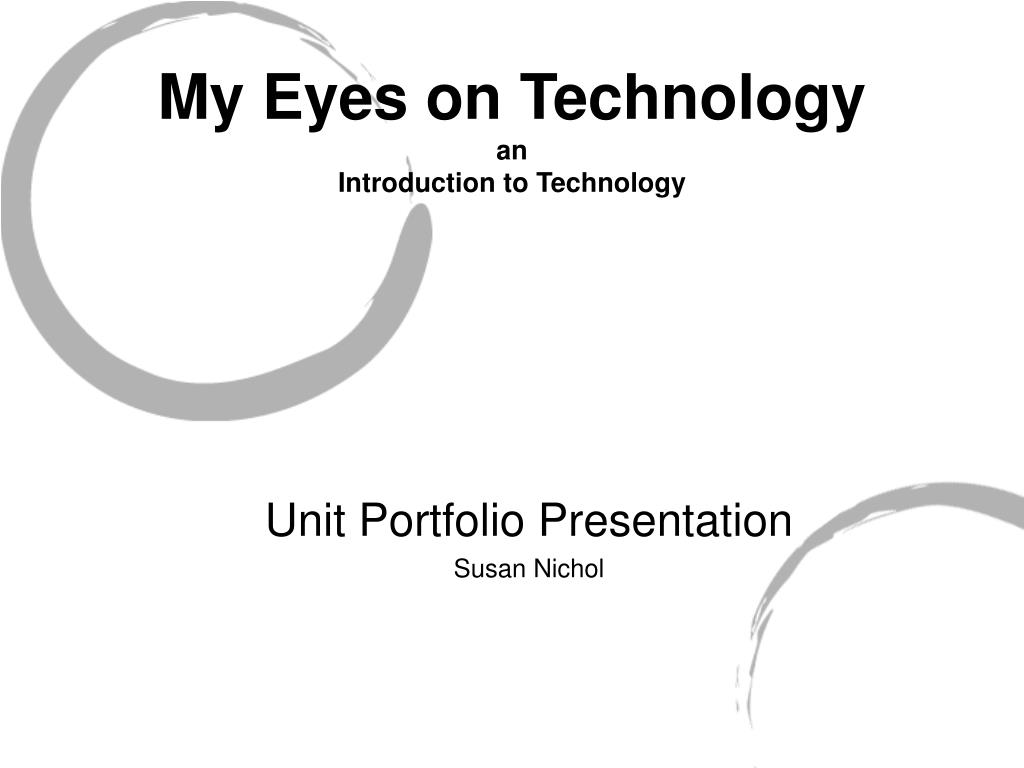 My Eyes on Technology
an
Introduction to Technology

Unit Portfolio Presentation
Susan Nichol